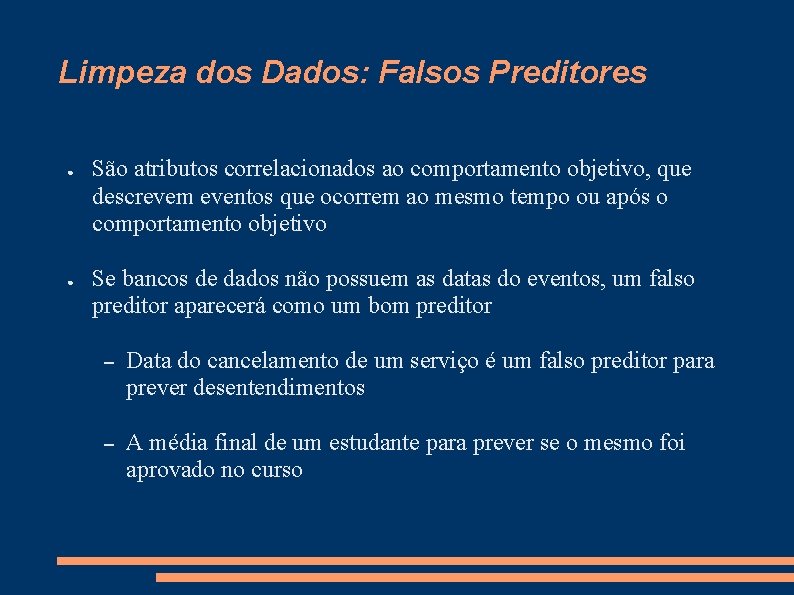 Limpeza dos Dados: Falsos Preditores

● São atributos correlacionados ao comportamento objetivo, que descrevem eventos que ocorrem ao mesmo tempo ou após o comportamento objetivo

● Se bancos de dados não possuem as datas do eventos, um falso preditor aparecerá como um bom preditor

– Data do cancelamento de um serviço é um falso preditor para prever desentendimentos

– A média final de um estudante para prever se o mesmo foi aprovado no curso